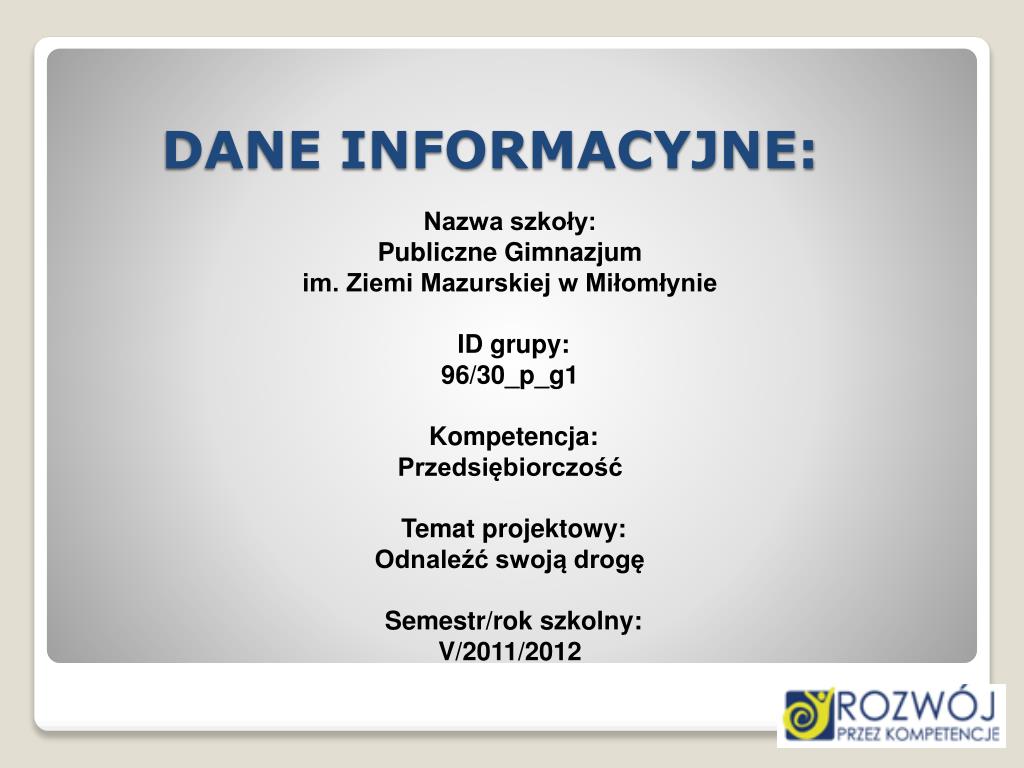 DANE INFORMACYJNE:

Nazwa szkoły:
Publiczne Gimnazjum
im. Ziemi Mazurskiej w Miłomłynie

ID grupy:
96/30_p_g1

Kompetencja:
Przedsiębiorczość

Temat projektowy:
Odnaleźć swoją drogę

Semestr/rok szkolny:
V/2011/2012

ROZWÓJ
PRZEZ KOMPETENCJE